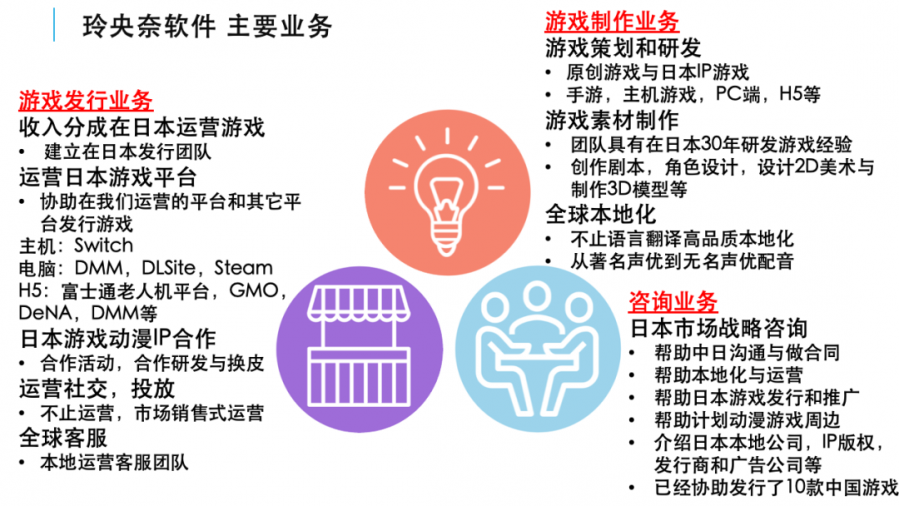 玲央奈软件 主要业务

游戏发行业务
收入分成在日本运营游戏
• 建立在日本发行团队
运营日本游戏平台
• 协助在我们运营的平台和其它平台发行游戏
主机：Switch
电脑：DMM，DLSite，Steam
H5：富士通老人机平台，GMO，DeNA，DMM等
日本游戏动漫IP合作
• 合作活动，合作研发与换皮
运营社交，投放
• 不止运营，市场销售式运营
全球客服
• 本地运营客服团队

游戏制作业务
游戏策划和研发
• 原创游戏与日本IP游戏
• 手游，主机游戏，PC端，H5等
游戏素材制作
• 团队具有在日本30年研发游戏经验
• 创作剧本，角色设计，设计2D美术与制作3D模型等
全球本地化
• 不止语言翻译高品质本地化
• 从著名声优到无名声优配音

咨询业务
日本市场战略咨询
• 帮助中日沟通与做合同
• 帮助本地化与运营
• 帮助日本游戏发行和推广
• 帮助计划动漫游戏周边
• 介绍日本本地公司，IP版权，发行商和广告公司等
• 已经协助发行了10款中国游戏